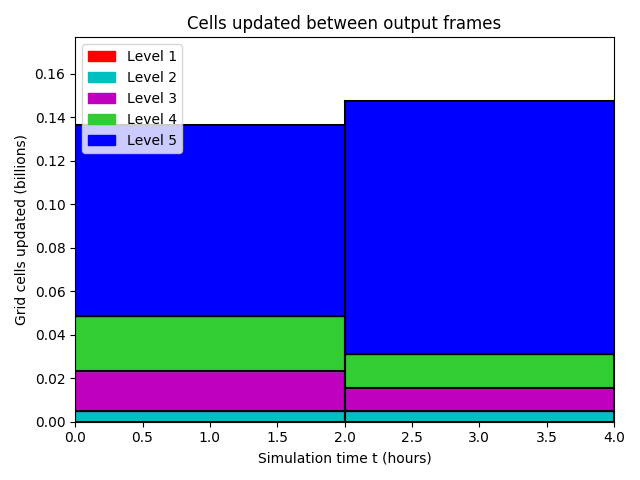 Cells updated between output frames

Level 1
Level 2
Level 3
Level 4
Level 5

Grid cells updated (billions)

0.16
0.14
0.12
0.10
0.08
0.06
0.04
0.02
0.00

0.0
0.5
1.0
1.5
2.0
2.5
3.0
3.5
4.0

Simulation time t (hours)